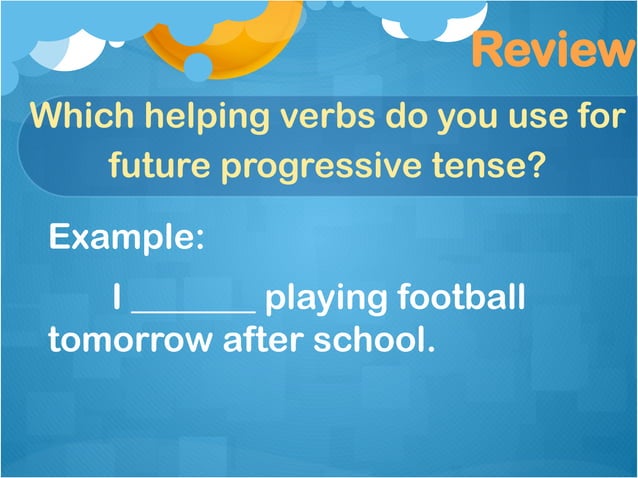 Review

Which helping verbs do you use for future progressive tense?

Example:

I ________ playing football tomorrow after school.